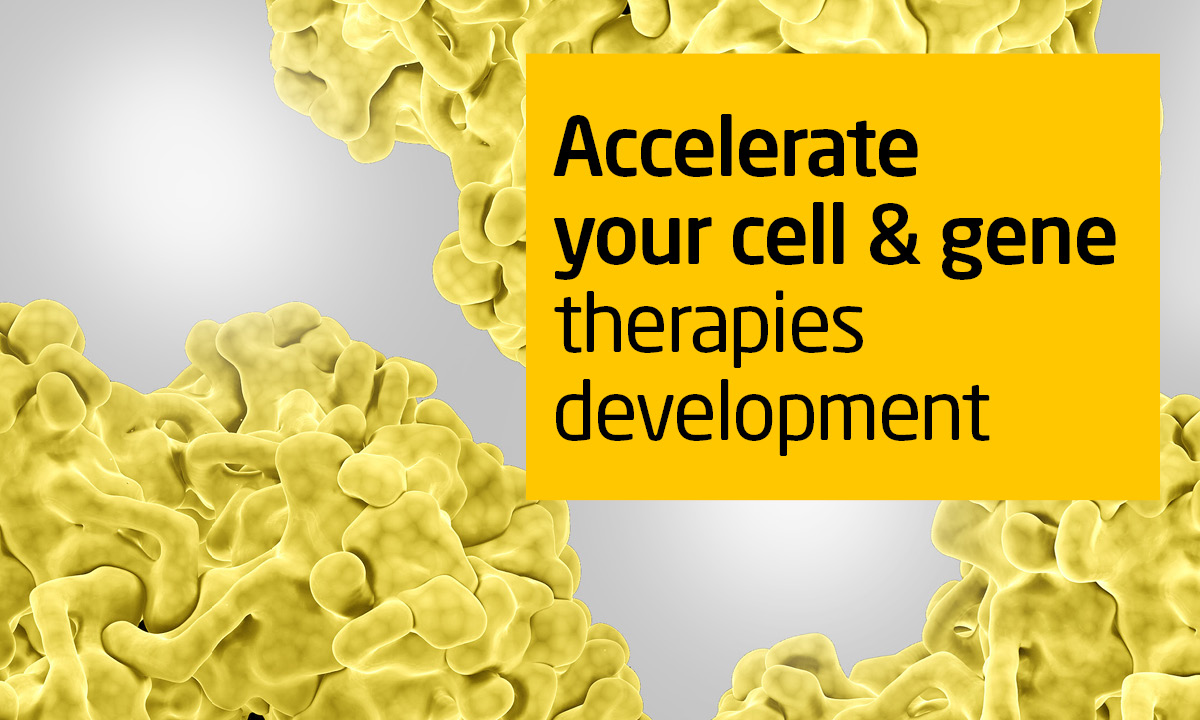 Accelerate your cell & gene therapies development